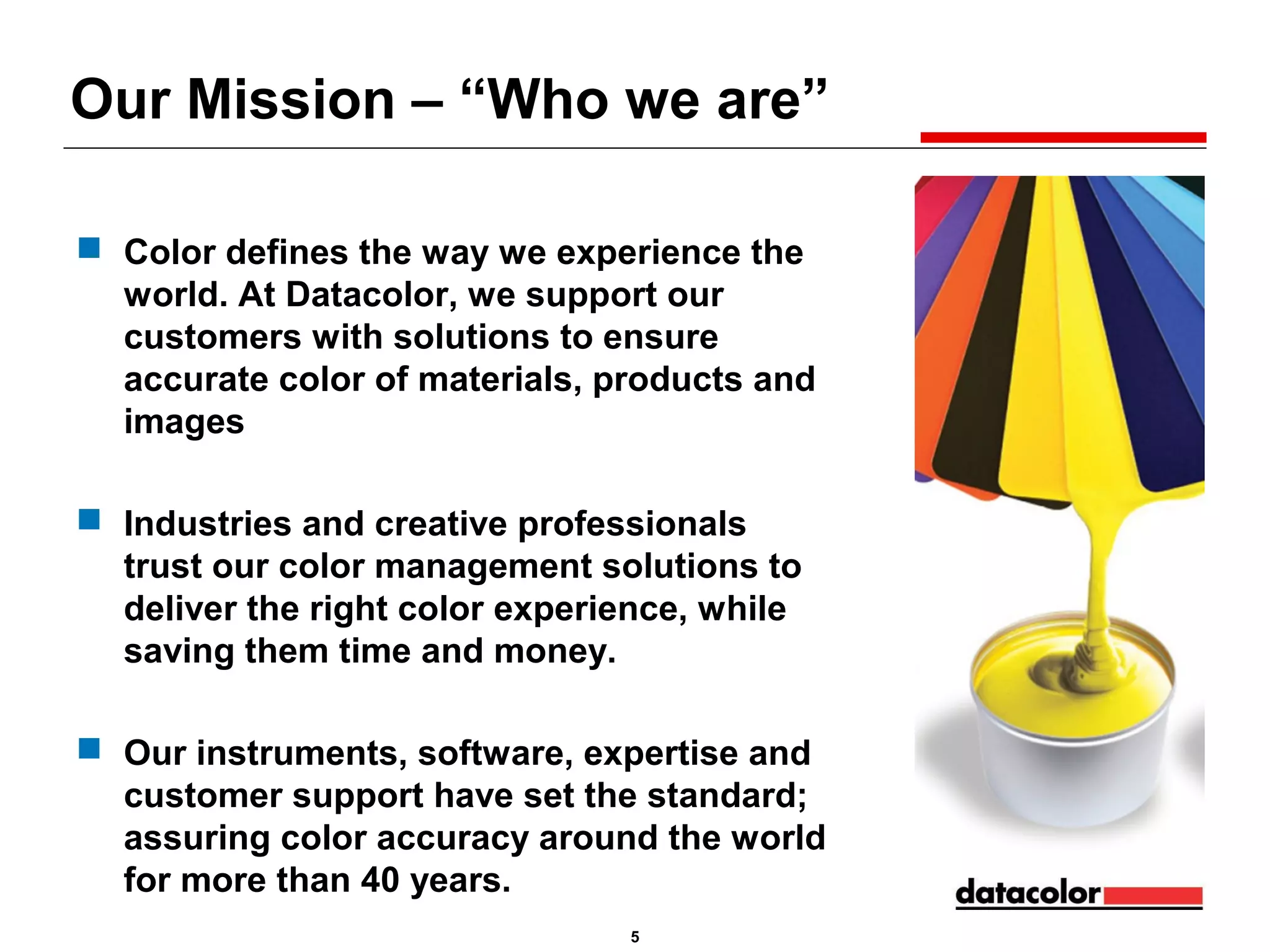 Our Mission – “Who we are”

Color defines the way we experience the world. At Datacolor, we support our customers with solutions to ensure accurate color of materials, products and images

Industries and creative professionals trust our color management solutions to deliver the right color experience, while saving them time and money.

Our instruments, software, expertise and customer support have set the standard; assuring color accuracy around the world for more than 40 years.

datacolor

5